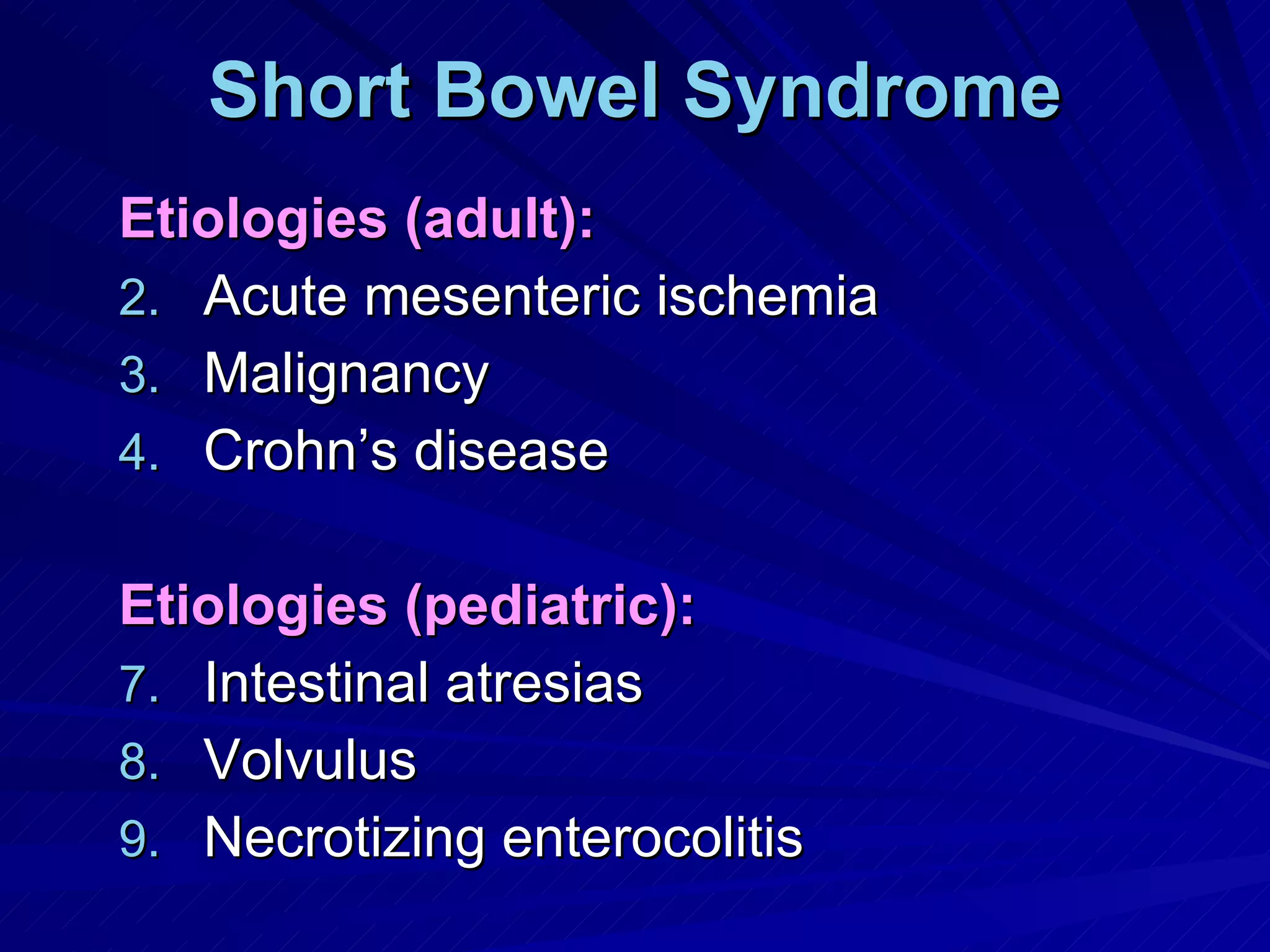 Short Bowel Syndrome

Etiologies (adult):
2. Acute mesenteric ischemia
3. Malignancy
4. Crohn’s disease

Etiologies (pediatric):
7. Intestinal atresias
8. Volvulus
9. Necrotizing enterocolitis